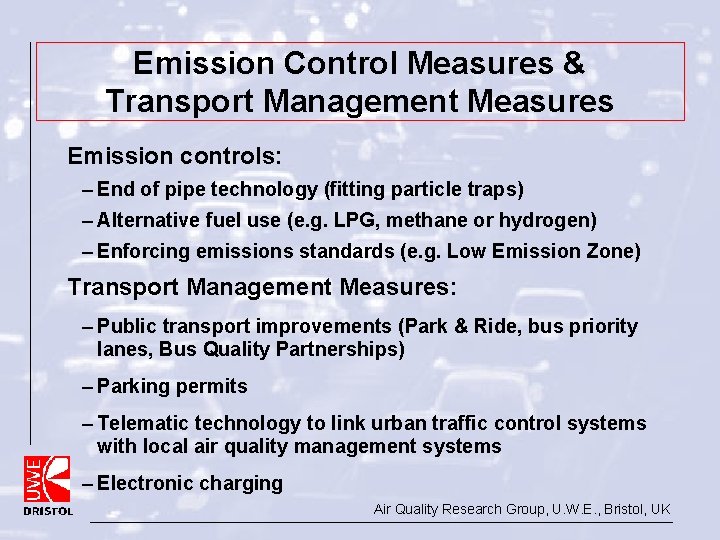 Emission Control Measures & Transport Management Measures

Emission controls:

– End of pipe technology (fitting particle traps)

– Alternative fuel use (e.g. LPG, methane or hydrogen)

– Enforcing emissions standards (e.g. Low Emission Zone)

Transport Management Measures:

– Public transport improvements (Park & Ride, bus priority lanes, Bus Quality Partnerships)

– Parking permits

– Telematic technology to link urban traffic control systems with local air quality management systems

– Electronic charging

UWE

BRISTOL

Air Quality Research Group, U.W.E., Bristol, UK